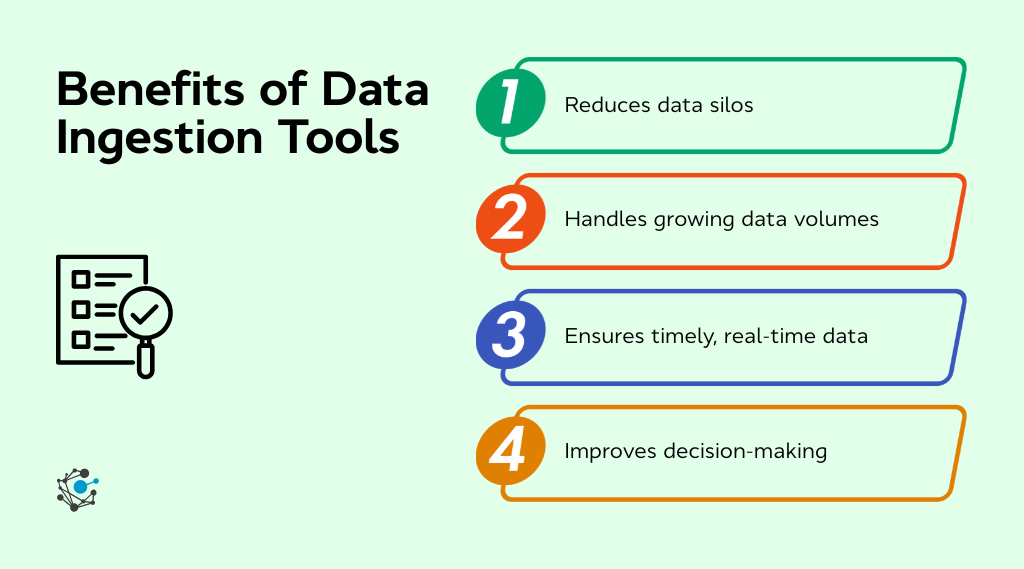 Benefits of Data Ingestion Tools

1 Reduces data silos

2 Handles growing data volumes

3 Ensures timely, real-time data

4 Improves decision-making